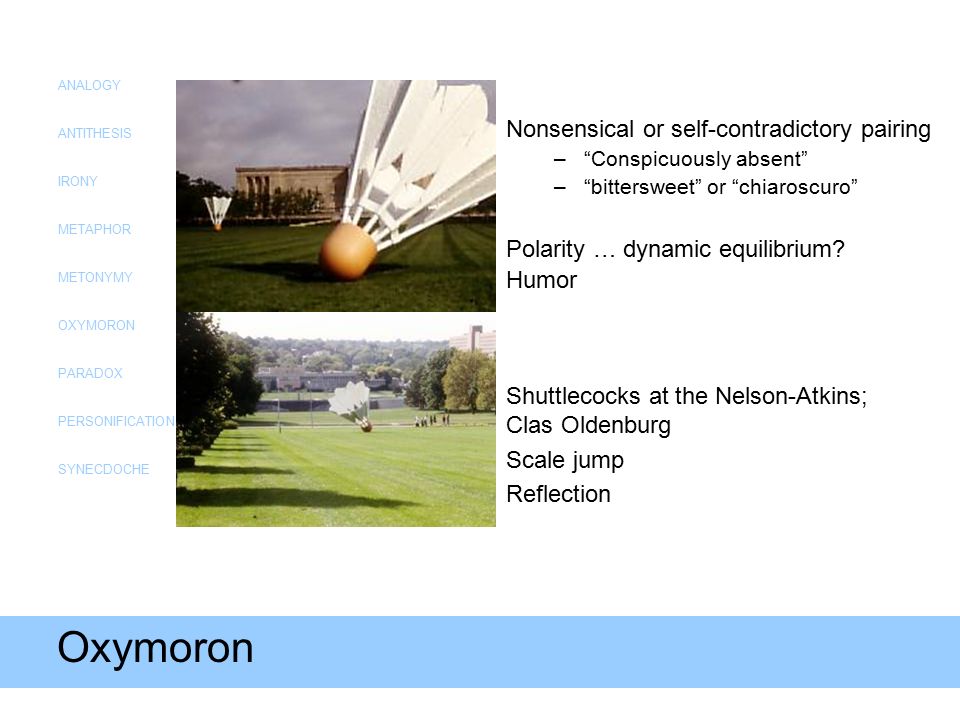 ANALOGY

ANTITHESIS

IRONY

METAPHOR

METONYMY

OXYMORON

PARADOX

PERSONIFICATION

SYNECDOCHE

Nonsensical or self-contradictory pairing
– “Conspicuously absent”
– “bittersweet” or “chiaroscuro”

Polarity … dynamic equilibrium?
Humor

Shuttlecocks at the Nelson-Atkins; Clas Oldenburg
Scale jump
Reflection

Oxymoron